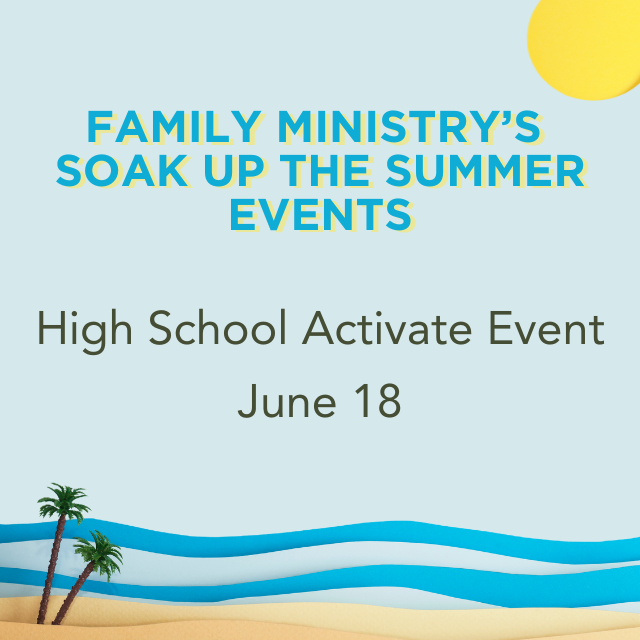 FAMILY MINISTRY'S SOAK UP THE SUMMER EVENTS

High School Activate Event

June 18